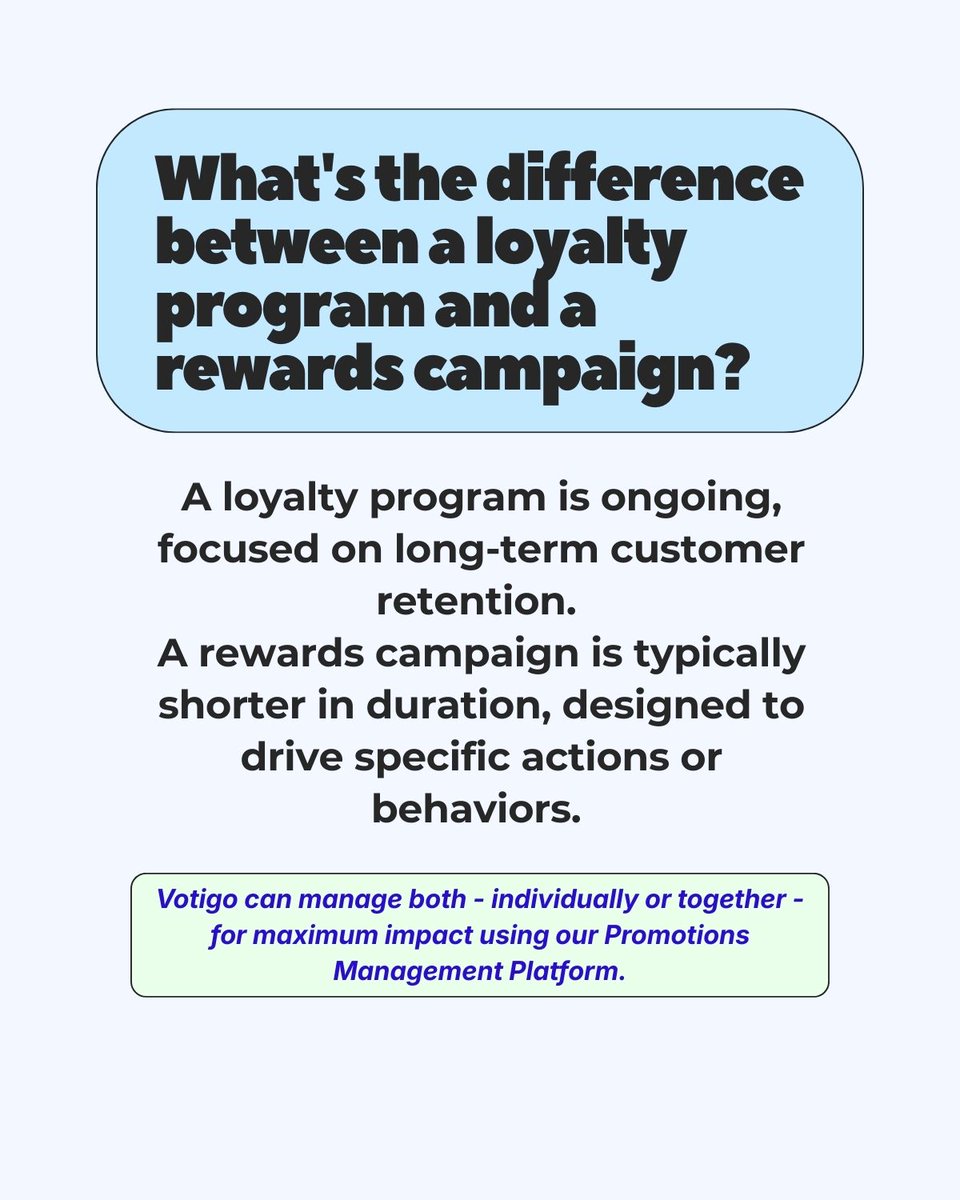 What's the difference between a loyalty program and a rewards campaign?

A loyalty program is ongoing, focused on long-term customer retention.
A rewards campaign is typically shorter in duration, designed to drive specific actions or behaviors.

Votigo can manage both - individually or together - for maximum impact using our Promotions Management Platform.